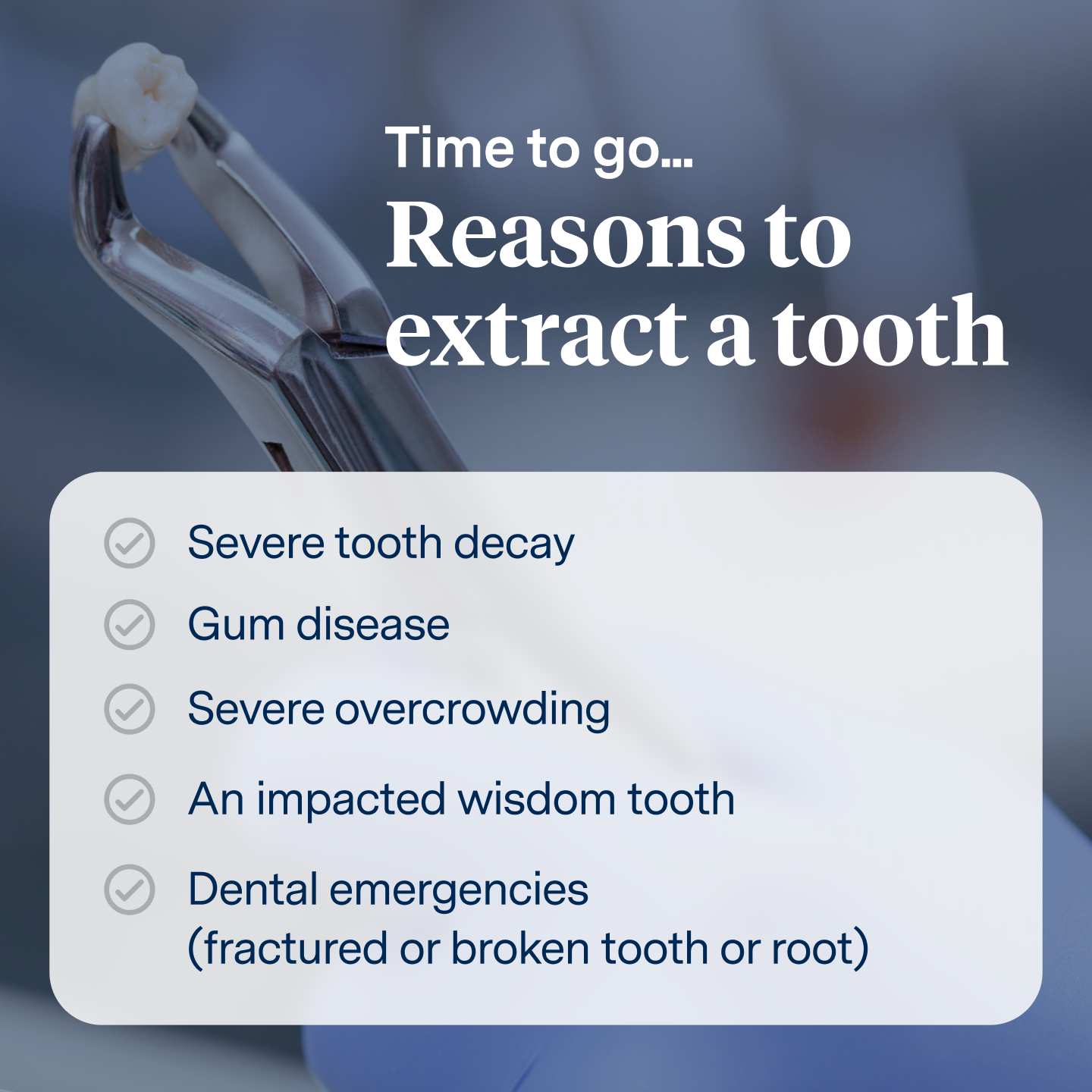 Time to go...

Reasons to extract a tooth

Severe tooth decay

Gum disease

Severe overcrowding

An impacted wisdom tooth

Dental emergencies (fractured or broken tooth or root)